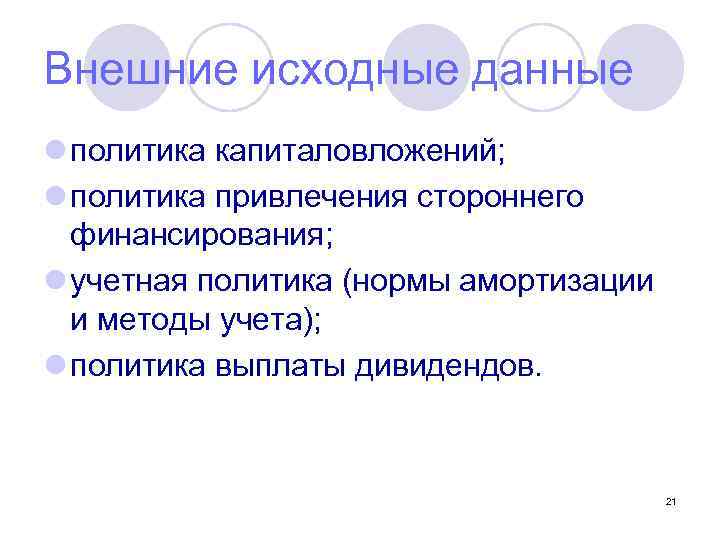 Внешние исходные данные

политика капиталовложений;

политика привлечения стороннего финансирования;

учетная политика (нормы амортизации и методы учета);

политика выплаты дивидендов.

21